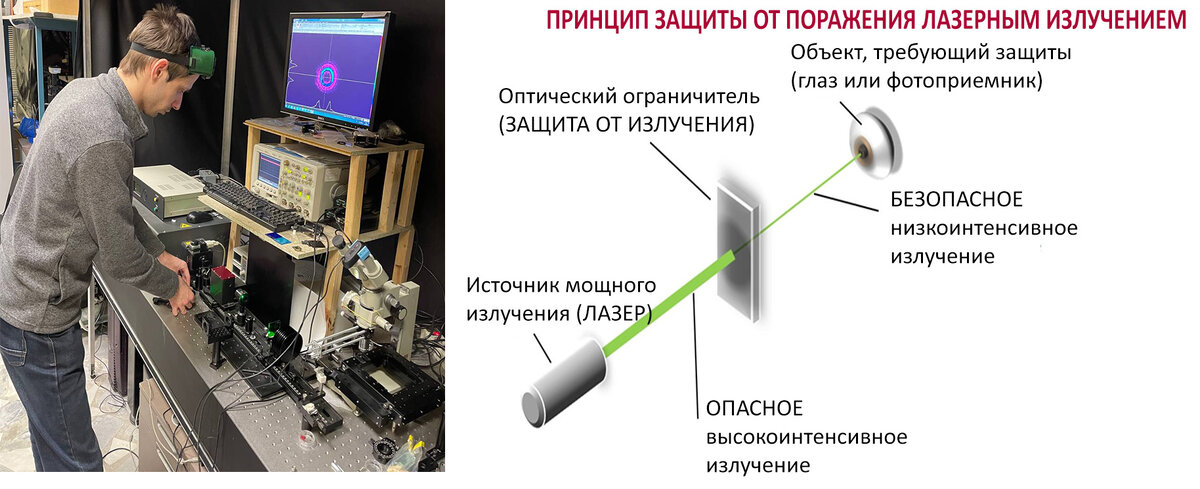 ПРИНЦИП ЗАЩИТЫ ОТ ПОРАЖЕНИЯ ЛАЗЕРНЫМ ИЗЛУЧЕНИЕМ

Объект, требующий защиты (глаз или фотоприемник)

Оптический ограничитель (ЗАЩИТА ОТ ИЗЛУЧЕНИЯ)

БЕЗОПАСНОЕ низкоинтенсивное излучение

Источник мощного излучения (ЛАЗЕР)

ОПАСНОЕ высокоинтенсивное излучение